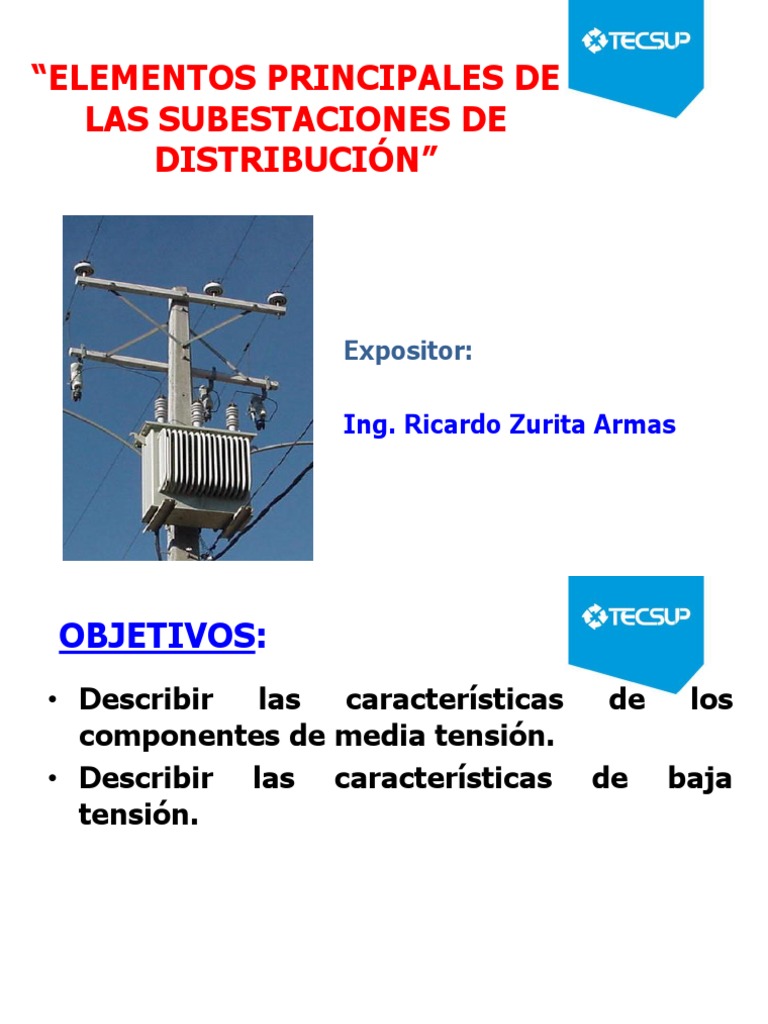 TECSUP

“ELEMENTOS PRINCIPALES DE LAS SUBESTACIONES DE DISTRIBUCIÓN”

Expositor:

Ing. Ricardo Zurita Armas

TECSUP

OBJETIVOS:

• Describir las características de los componentes de media tensión.
• Describir las características de baja tensión.